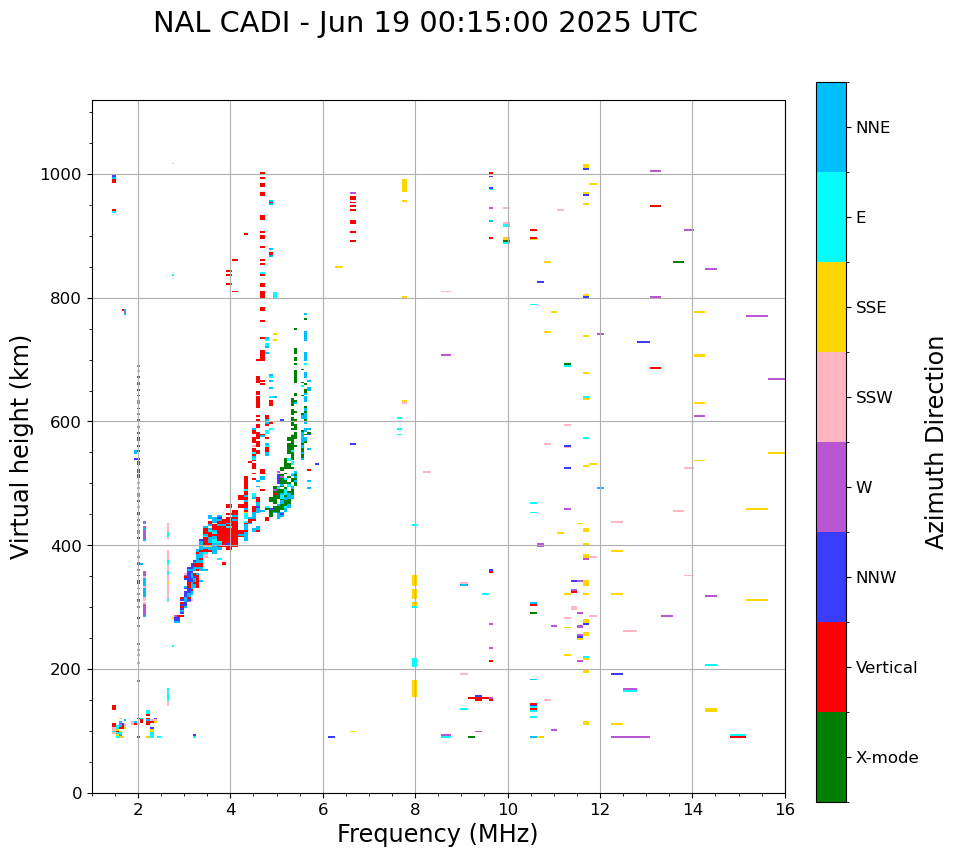 NAL CADI - Jun 19 00:15:00 2025 UTC

Virtual height (km)

1000
800
600
400
200
0

2
4
6
8
10
12
14
16

Frequency (MHz)

NNE
E
SSE
SSW
W
NNW
Vertical
X-mode

Azimuth Direction